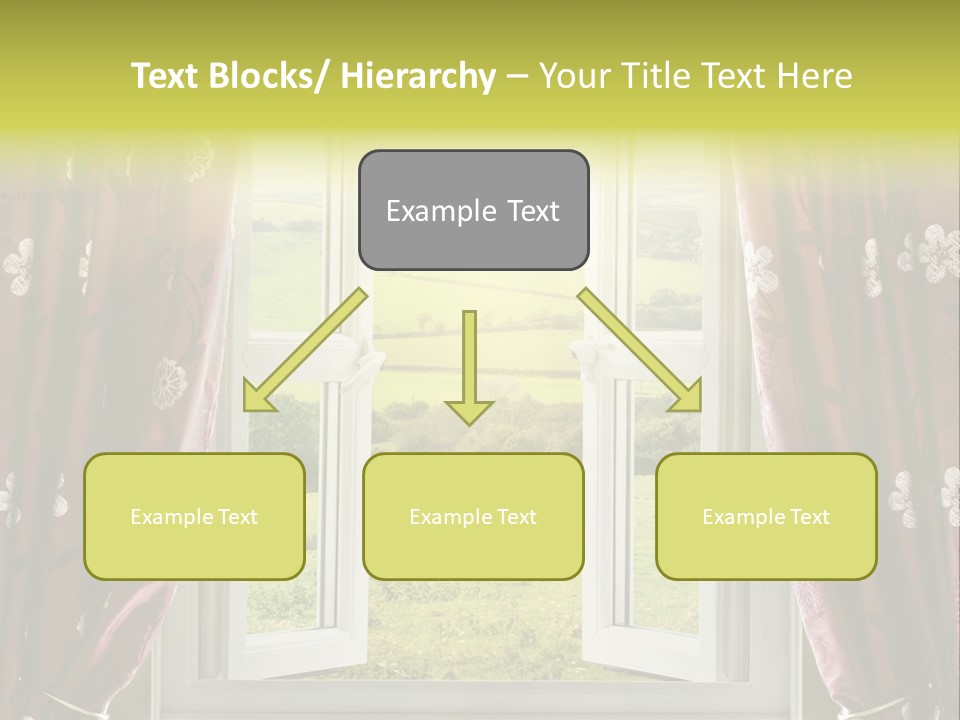 Text Blocks/ Hierarchy – Your Title Text Here

Example Text

Example Text

Example Text

Example Text